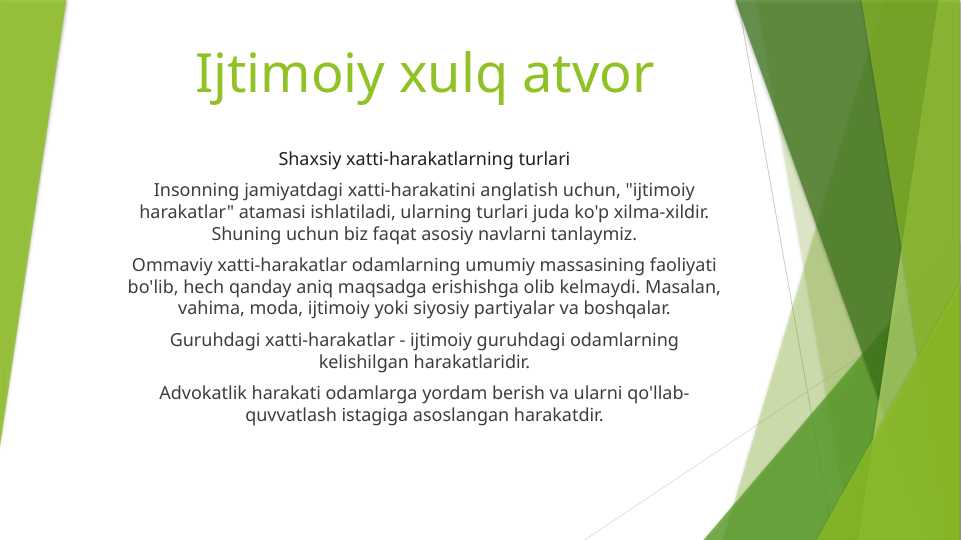 Ijtimoiy xulq atvor

Shaxsiy xatti-harakatlarning turlari

Insonning jamiyatdagi xatti-harakatini anglatish uchun, "ijtimoiy harakatlar" atamasi ishlatiladi, ularning turlari juda ko'p xilma-xildir. Shuning uchun biz faqat asosiy navlarni tanlaymiz.

Ommaviy xatti-harakatlar odamlarning umumiy massasining faoliyati bo'lib, hech qanday aniq maqsadga erishishga olib kelmaydi. Masalan, vahima, moda, ijtimoiy yoki siyosiy partiyalar va boshqalar.

Guruhdagi xatti-harakatlar - ijtimoiy guruhdagi odamlarning kelishilgan harakatlaridir.

Advokatlik harakati odamlarga yordam berish va ularni qo'llab-quvvatlash istagiga asoslangan harakatdir.